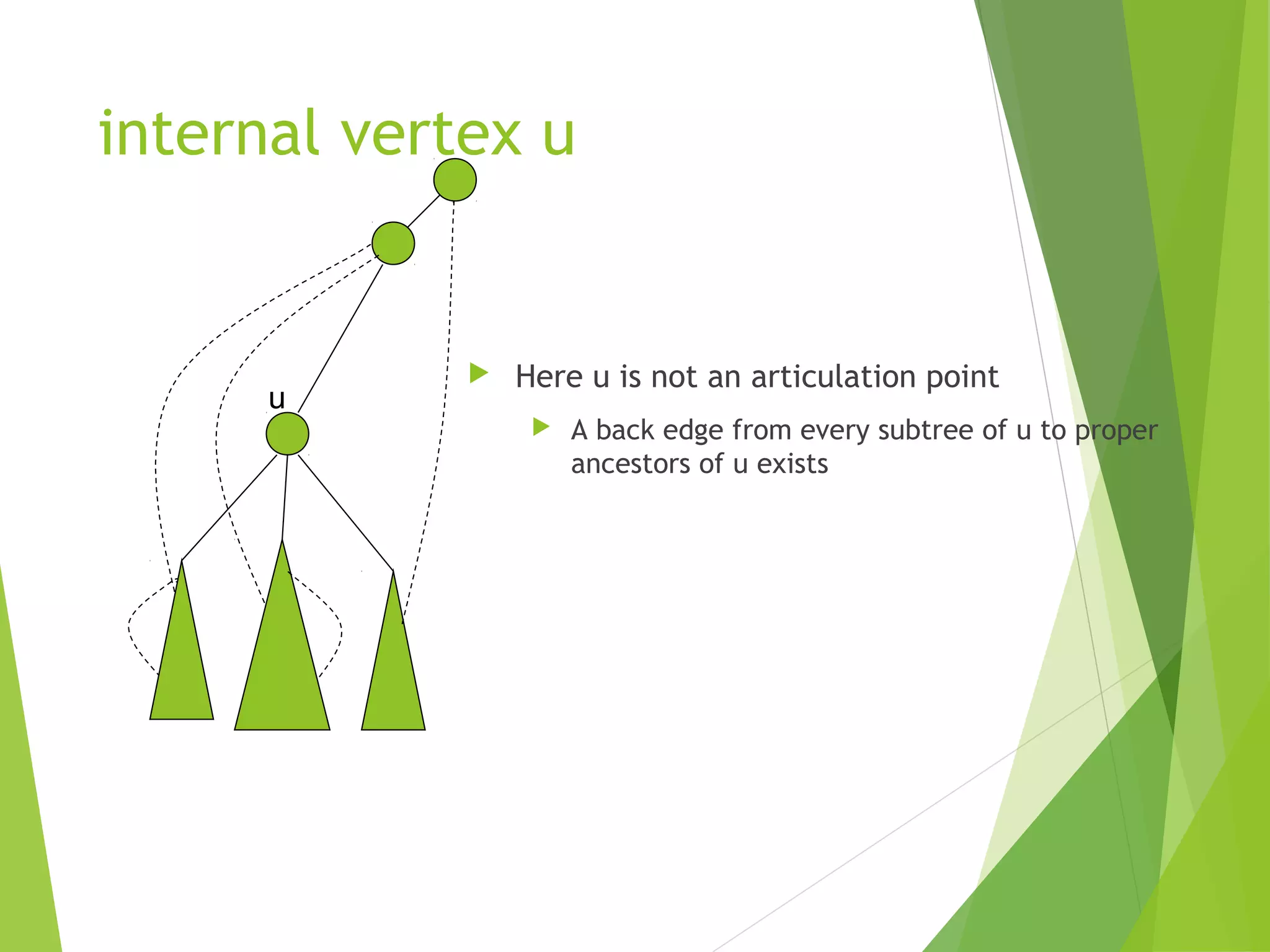 internal vertex u

u

Here u is not an articulation point

A back edge from every subtree of u to proper ancestors of u exists